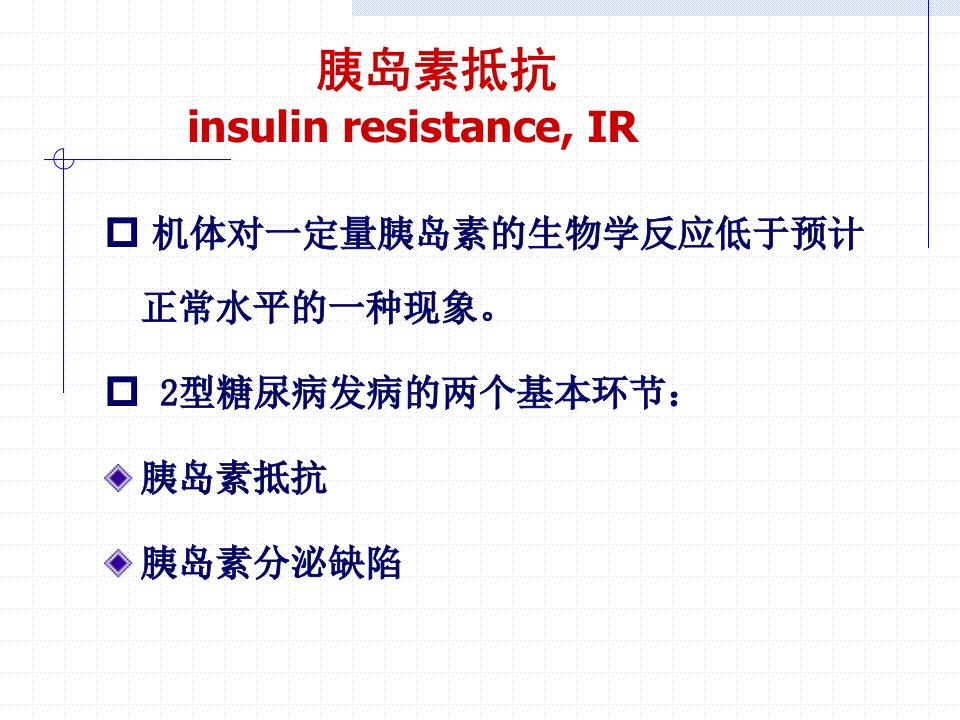 胰岛素抵抗
insulin resistance, IR

机体对一定量胰岛素的生物学反应低于预计正常水平的一种现象。

2型糖尿病发病的两个基本环节：

胰岛素抵抗

胰岛素分泌缺陷